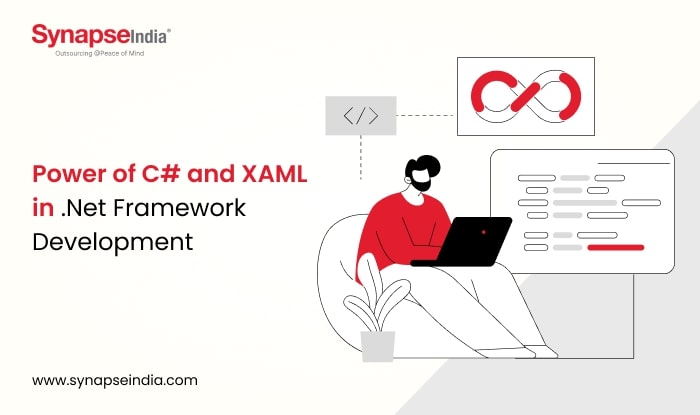 SynapseIndia®
Outsourcing @Peace of Mind

</>

Power of C# and XAML in .Net Framework Development

www.synapseindia.com